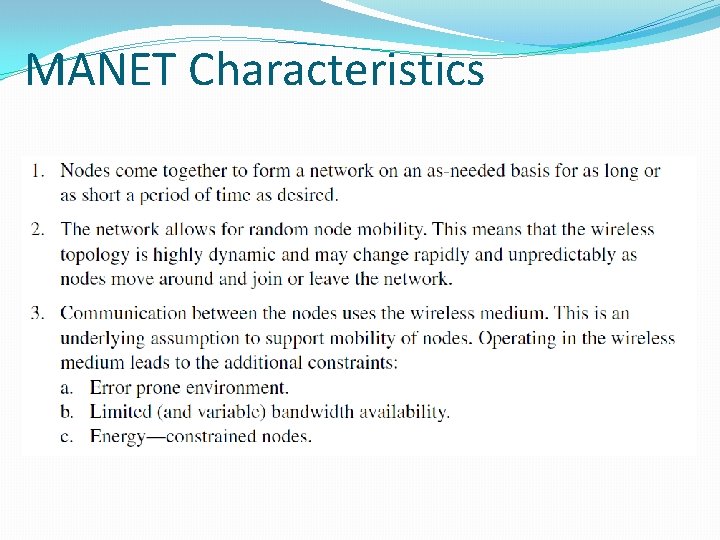 MANET Characteristics

1. Nodes come together to form a network on an as-needed basis for as long or as short a period of time as desired.

2. The network allows for random node mobility. This means that the wireless topology is highly dynamic and may change rapidly and unpredictably as nodes move around and join or leave the network.

3. Communication between the nodes uses the wireless medium. This is an underlying assumption to support mobility of nodes. Operating in the wireless medium leads to the additional constraints:
a. Error prone environment.
b. Limited (and variable) bandwidth availability.
c. Energy—constrained nodes.